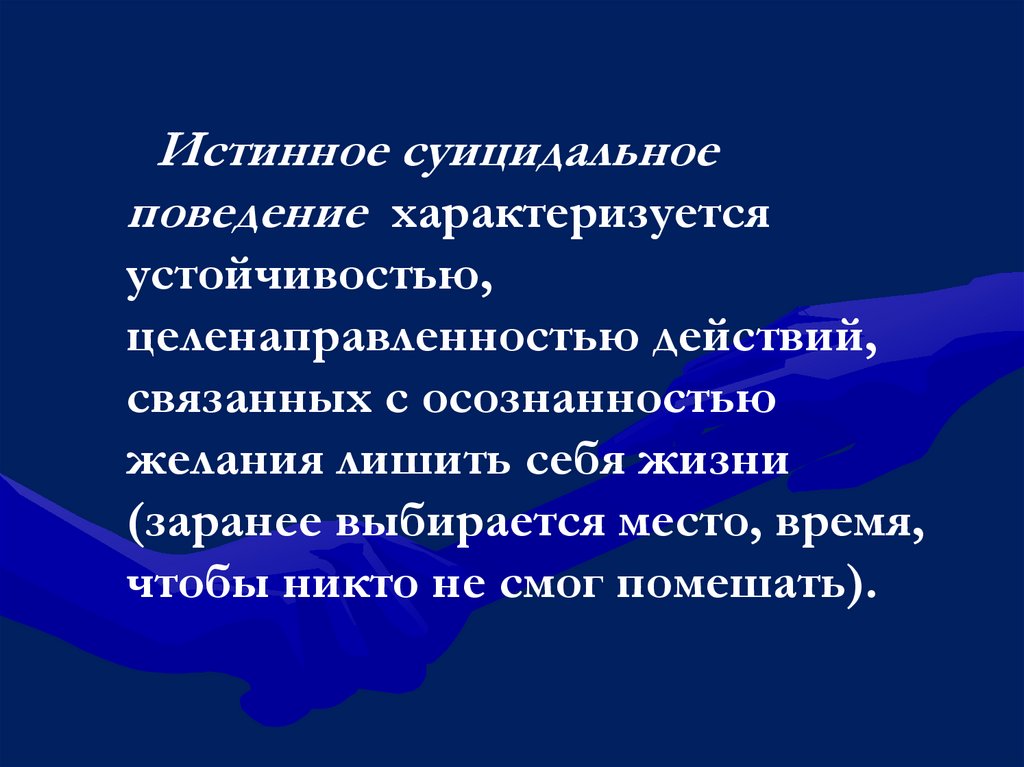 Истинное суицидальное поведение характеризуется устойчивостью, целенаправленностью действий, связанных с осознанностью желания лишить себя жизни (заранее выбирается место, время, чтобы никто не смог помешать).